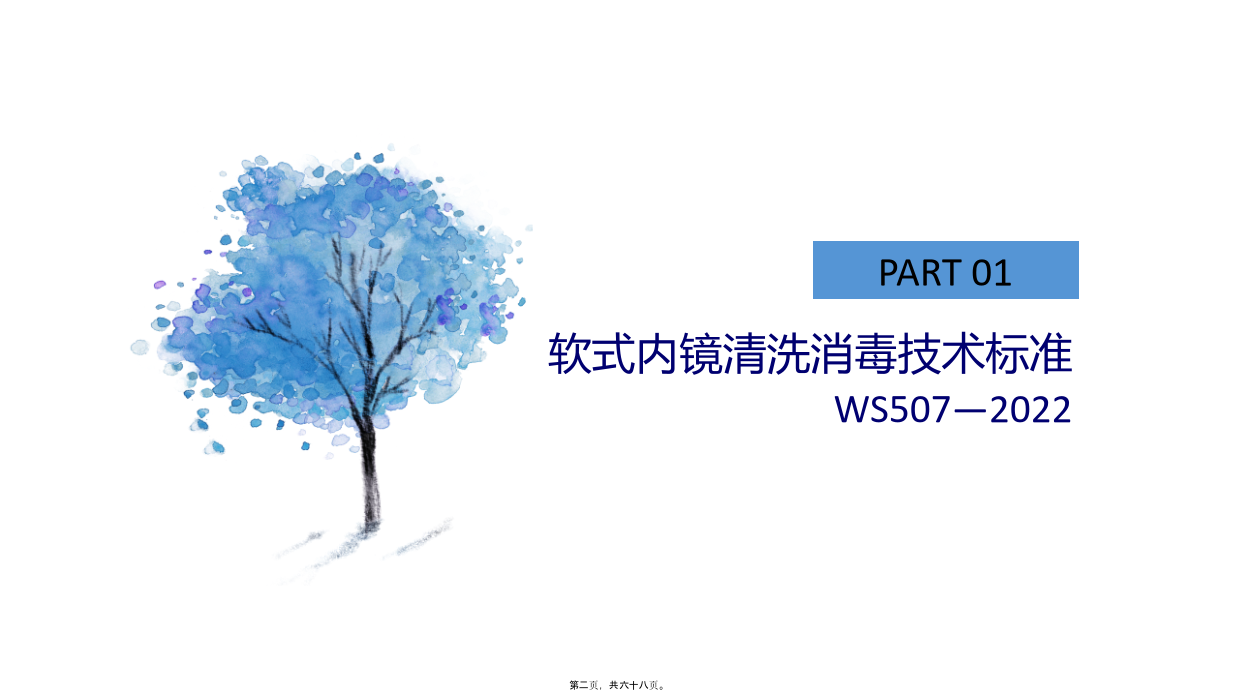 PART 01

软式内镜清洗消毒技术标准

WS507—2022

第二页，共六十八页。